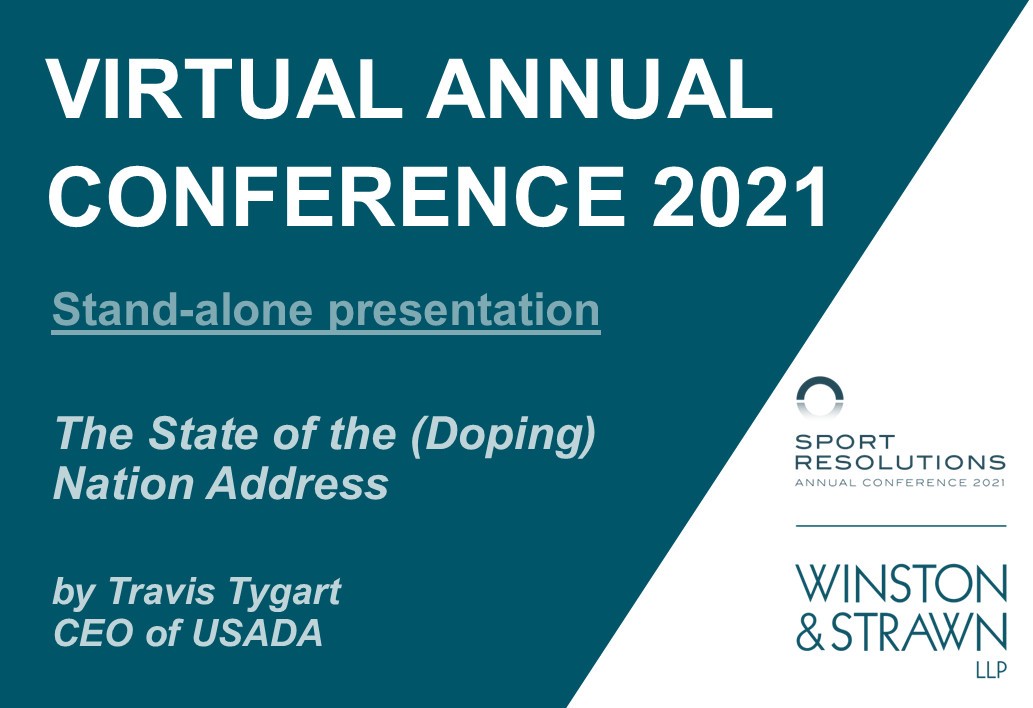 VIRTUAL ANNUAL CONFERENCE 2021

Stand-alone presentation

The State of the (Doping) Nation Address

by Travis Tygart
CEO of USADA

SPORT RESOLUTIONS
ANNUAL CONFERENCE 2021

WINSTON & STRAWN LLP